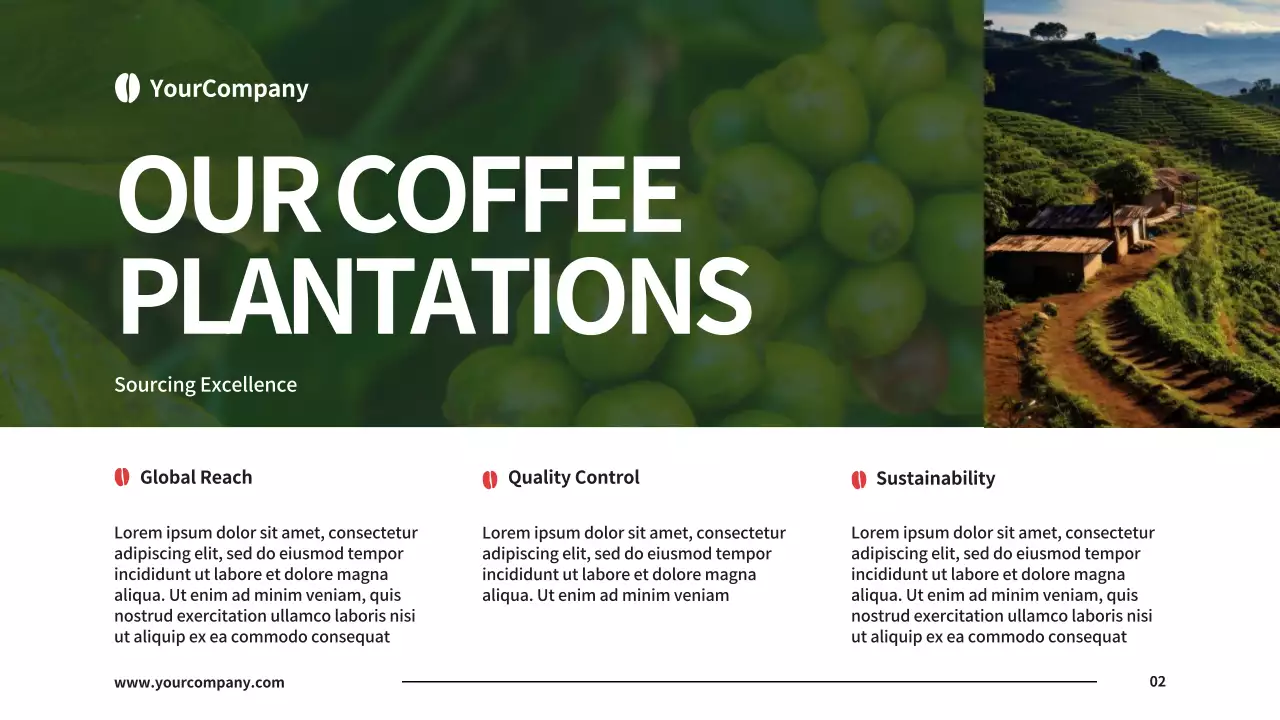 YourCompany

OUR COFFEE PLANTATIONS

Sourcing Excellence

Global Reach

Lorem ipsum dolor sit amet, consectetur adipiscing elit, sed do eiusmod tempor incididunt ut labore et dolore magna aliqua. Ut enim ad minim veniam, quis nostrud exercitation ullamco laboris nisi ut aliquip ex ea commodo consequat

Quality Control

Lorem ipsum dolor sit amet, consectetur adipiscing elit, sed do eiusmod tempor incididunt ut labore et dolore magna aliqua. Ut enim ad minim veniam

Sustainability

Lorem ipsum dolor sit amet, consectetur adipiscing elit, sed do eiusmod tempor incididunt ut labore et dolore magna aliqua. Ut enim ad minim veniam, quis nostrud exercitation ullamco laboris nisi ut aliquip ex ea commodo consequat

www.yourcompany.com

02